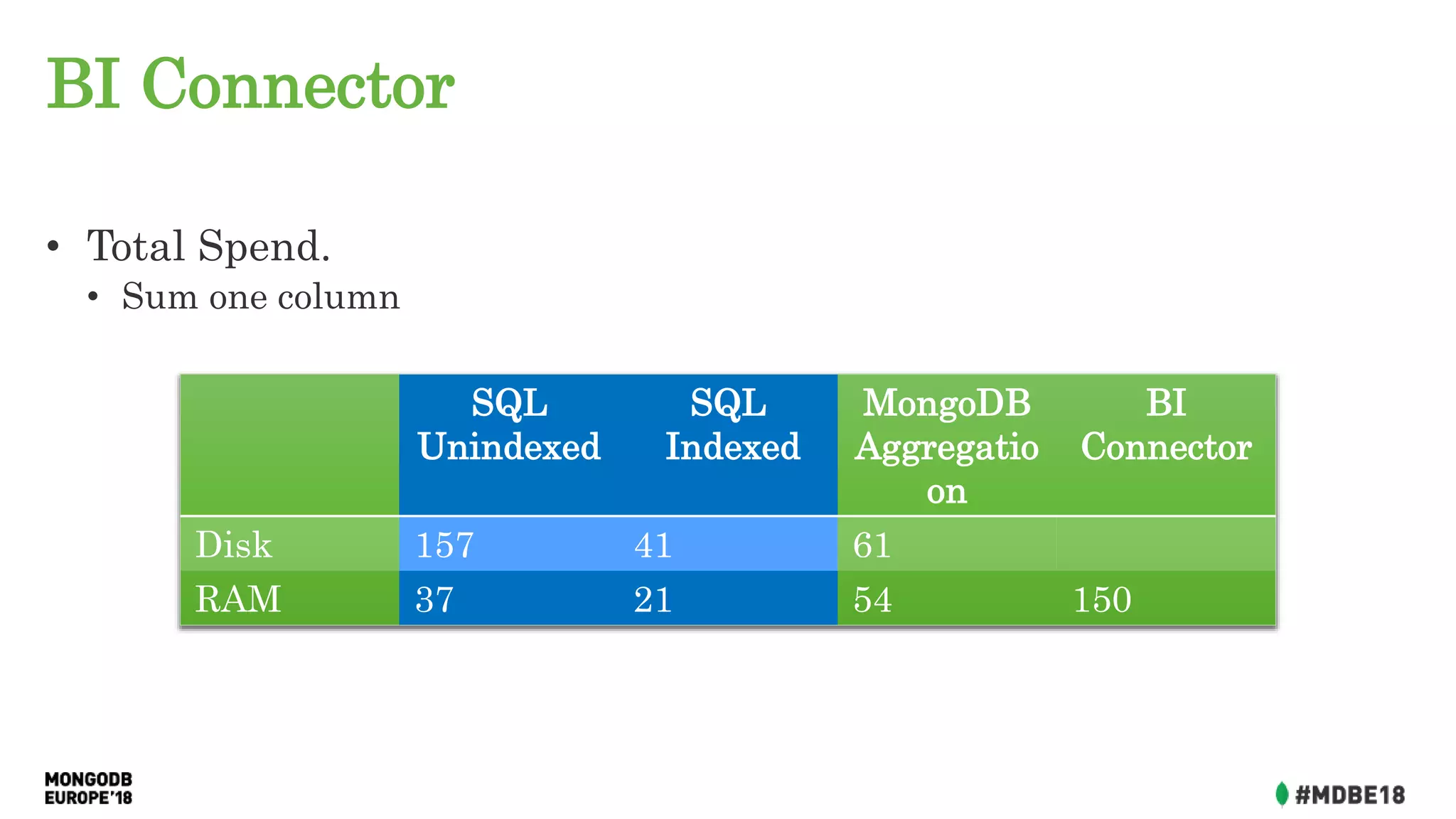 BI Connector

• Total Spend.
  • Sum one column

| | SQL Unindexed | SQL Indexed | MongoDB Aggregation | BI Connector |
|---|---|---|---|---|
| Disk | 157 | 41 | 61 | |
| RAM | 37 | 21 | 54 | 150 |

MONGODB EUROPE'18

#MDBE18